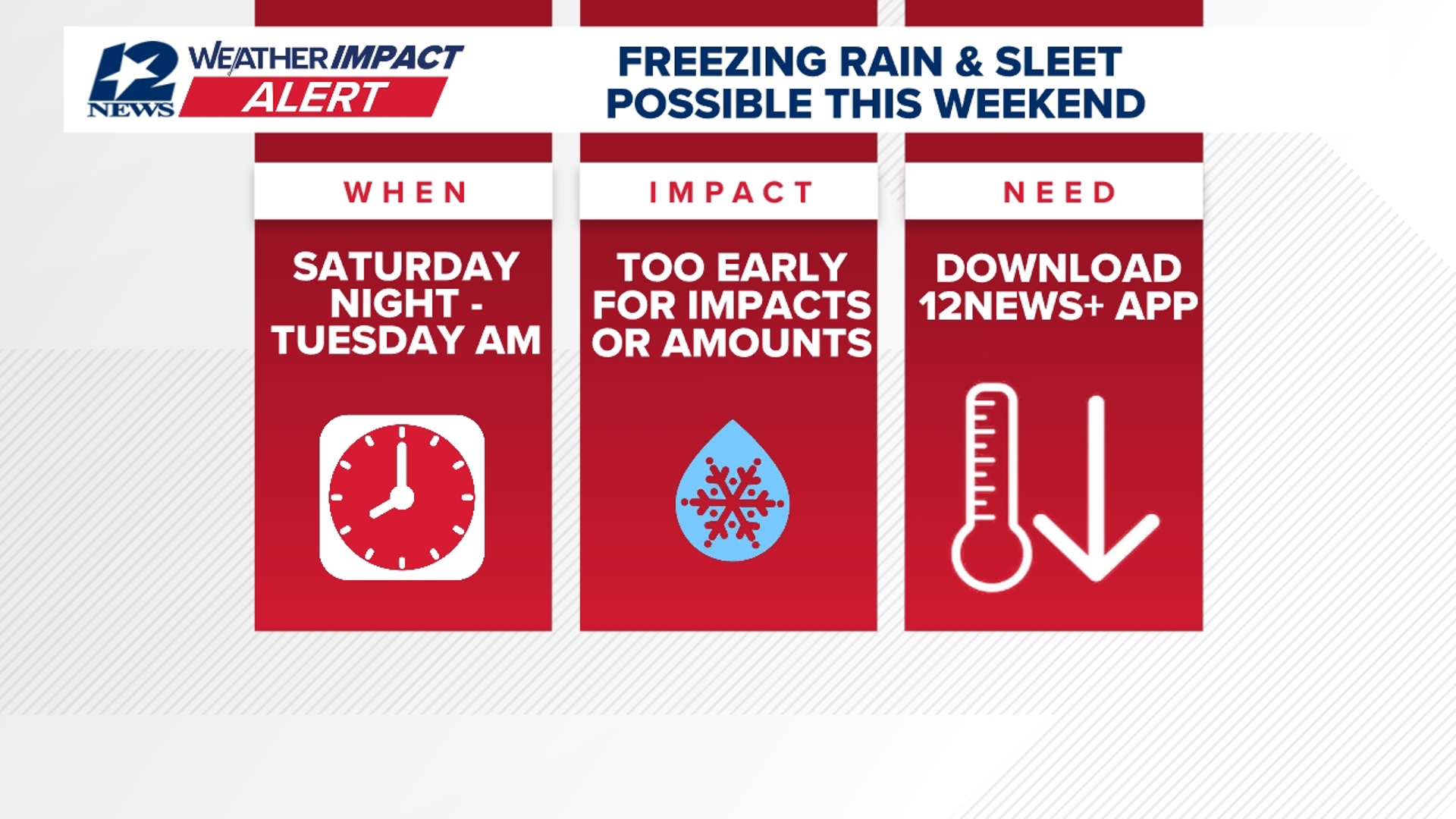 12 NEWS WEATHER IMPACT ALERT

FREEZING RAIN & SLEET POSSIBLE THIS WEEKEND

WHEN

SATURDAY NIGHT - TUESDAY AM

IMPACT

TOO EARLY FOR IMPACTS OR AMOUNTS

NEED

DOWNLOAD 12NEWS+ APP